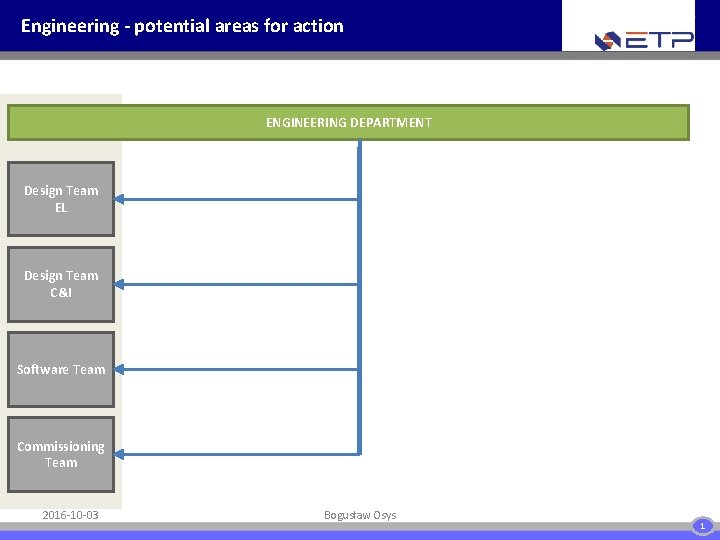 Engineering - potential areas for action

ETP

ENGINEERING DEPARTMENT

Design Team EL

Design Team C&I

Software Team

Commissioning Team

2016-10-03

Bogusław Osys

1